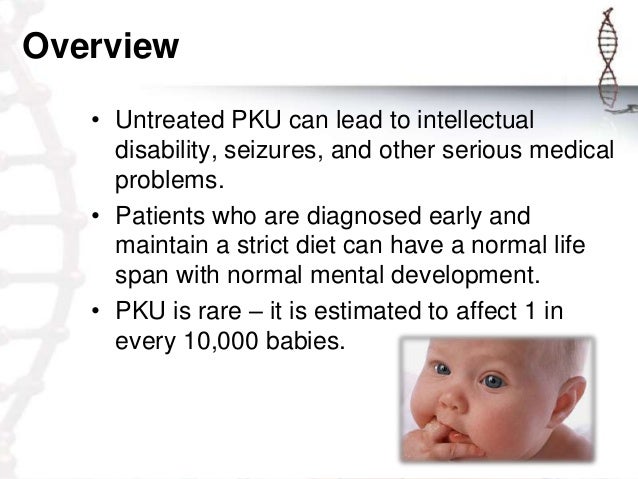 Overview

• Untreated PKU can lead to intellectual disability, seizures, and other serious medical problems.
• Patients who are diagnosed early and maintain a strict diet can have a normal life span with normal mental development.
• PKU is rare – it is estimated to affect 1 in every 10,000 babies.